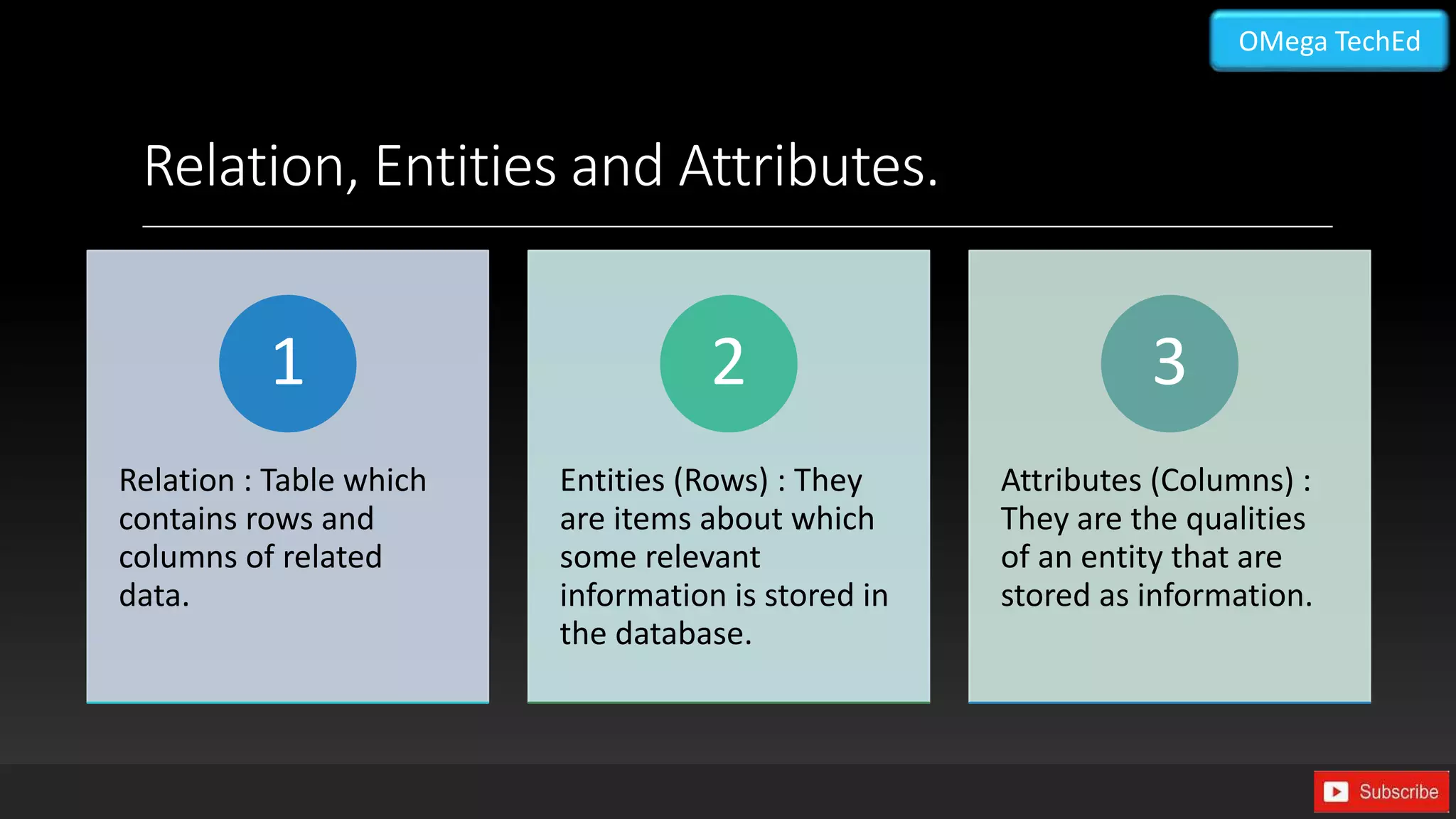 OMega TechEd

Relation, Entities and Attributes.

1

Relation : Table which contains rows and columns of related data.

2

Entities (Rows) : They are items about which some relevant information is stored in the database.

3

Attributes (Columns) : They are the qualities of an entity that are stored as information.

Subscribe